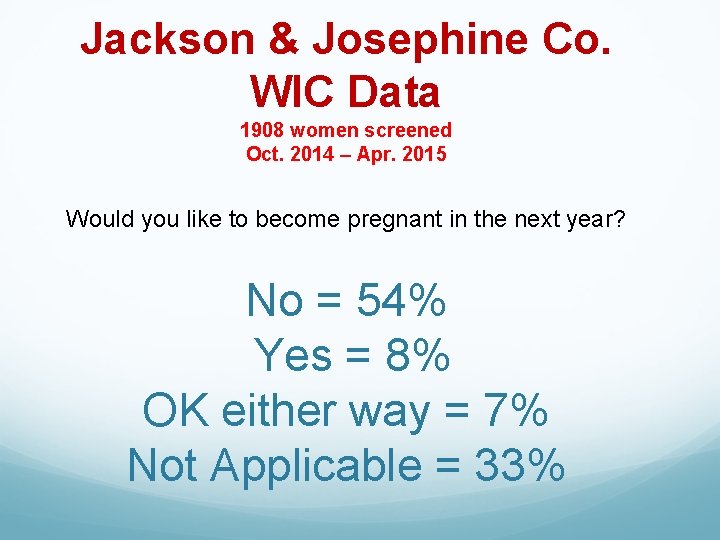 Jackson & Josephine Co.
WIC Data
1908 women screened
Oct. 2014 – Apr. 2015

Would you like to become pregnant in the next year?

No = 54%
Yes = 8%
OK either way = 7%
Not Applicable = 33%